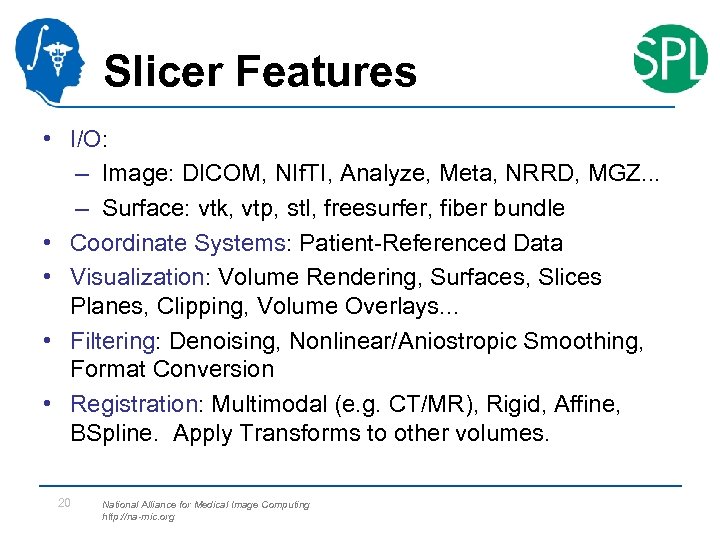 SPL

Slicer Features

• I/O:
– Image: DICOM, NIfTI, Analyze, Meta, NRRD, MGZ...
– Surface: vtk, vtp, stl, freesurfer, fiber bundle
• Coordinate Systems: Patient-Referenced Data
• Visualization: Volume Rendering, Surfaces, Slices Planes, Clipping, Volume Overlays...
• Filtering: Denoising, Nonlinear/Aniostropic Smoothing, Format Conversion
• Registration: Multimodal (e.g. CT/MR), Rigid, Affine, BSpline. Apply Transforms to other volumes.

20 National Alliance for Medical Image Computing
http://na-mic.org